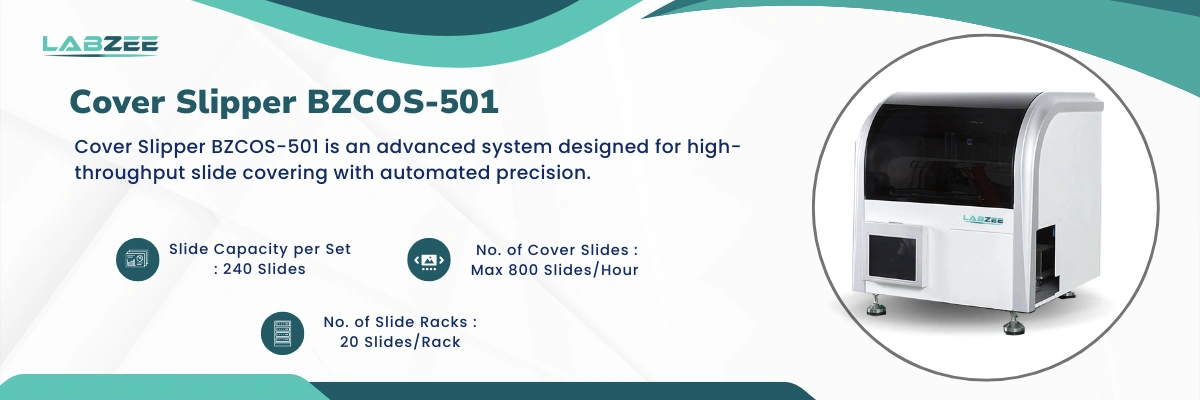 LABZEE

Cover Slipper BZCOS-501

Cover Slipper BZCOS-501 is an advanced system designed for high-throughput slide covering with automated precision.

Slide Capacity per Set : 240 Slides

No. of Cover Slides : Max 800 Slides/Hour

No. of Slide Racks : 20 Slides/Rack

LABZEE